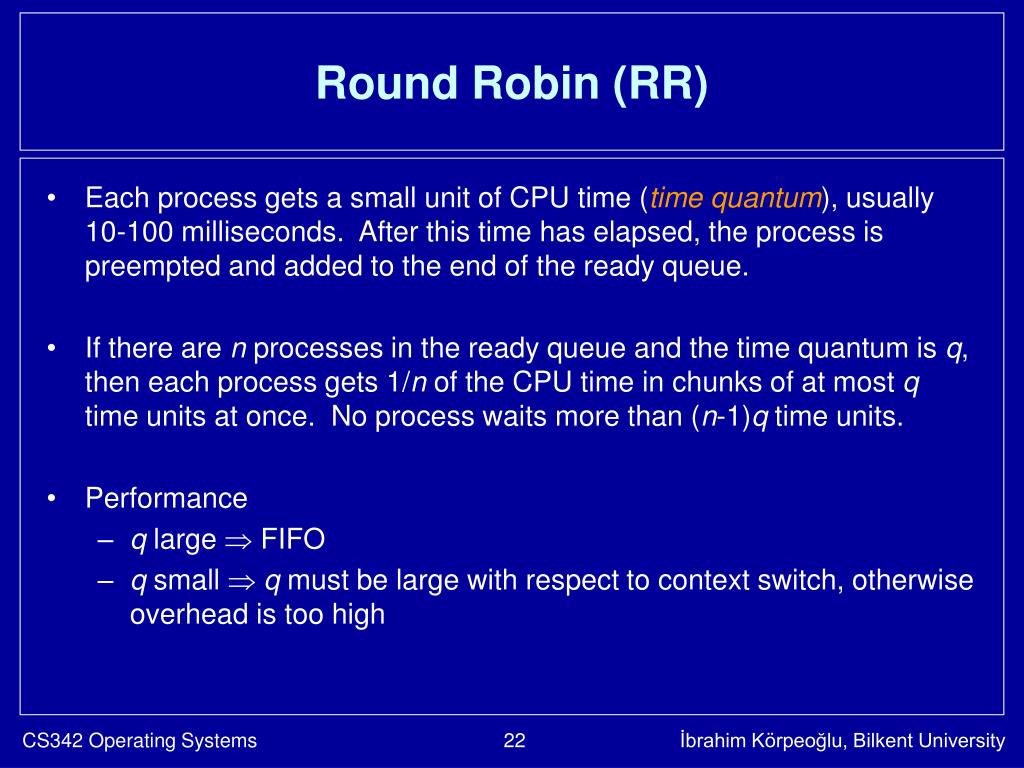 Round Robin (RR)

• Each process gets a small unit of CPU time (time quantum), usually 10-100 milliseconds. After this time has elapsed, the process is preempted and added to the end of the ready queue.

• If there are $n$ processes in the ready queue and the time quantum is $q$, then each process gets $1/n$ of the CPU time in chunks of at most $q$ time units at once. No process waits more than $(n-1)q$ time units.

• Performance
– $q$ large $\Rightarrow$ FIFO
– $q$ small $\Rightarrow$ $q$ must be large with respect to context switch, otherwise overhead is too high

CS342 Operating Systems
22
İbrahim Körpeoğlu, Bilkent University